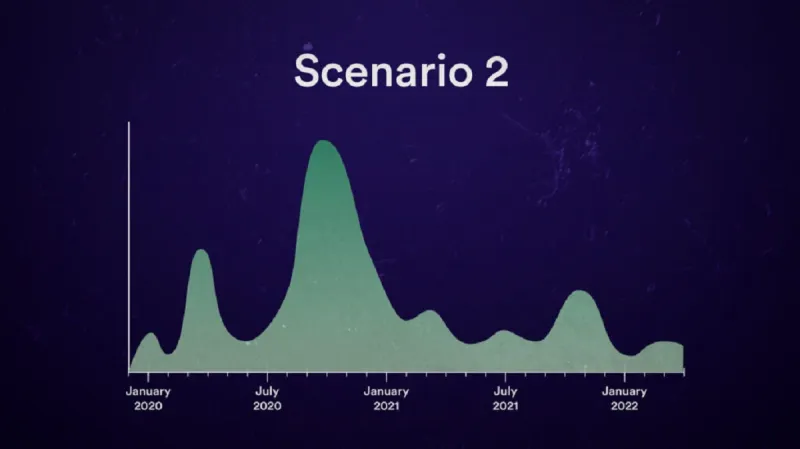 Scenario 2

January 2020
July 2020
January 2021
July 2021
January 2022